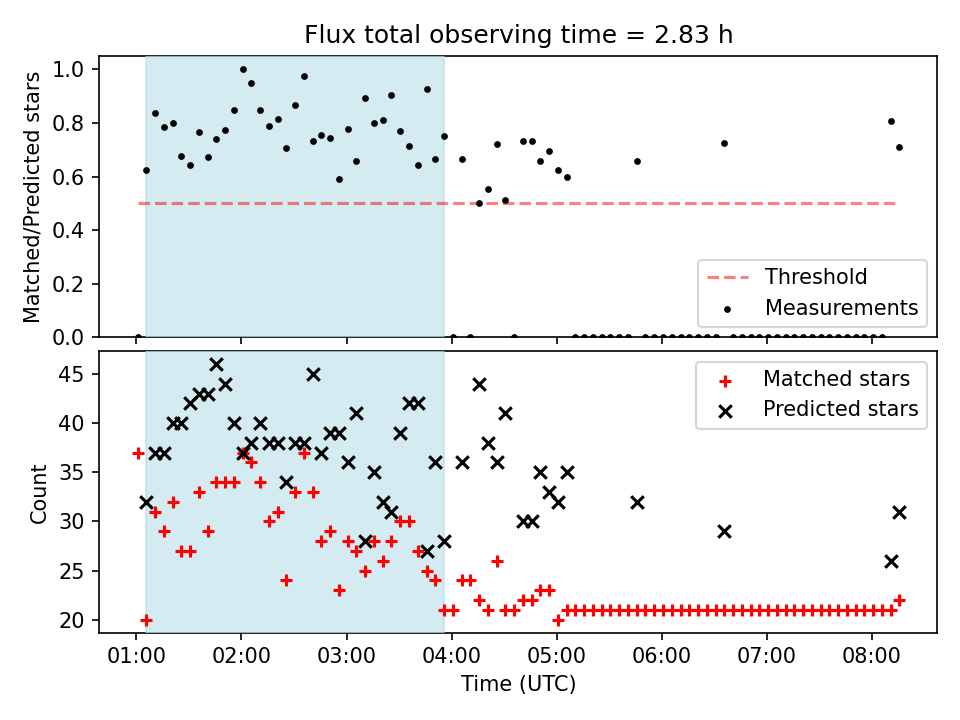 Flux total observing time = 2.83 h

Matched/Predicted stars

1.0
0.8
0.6
0.4
0.2
0.0

Threshold
Measurements

Count

45
40
35
30
25
20

Matched stars
Predicted stars

01:00 02:00 03:00 04:00 05:00 06:00 07:00 08:00

Time (UTC)